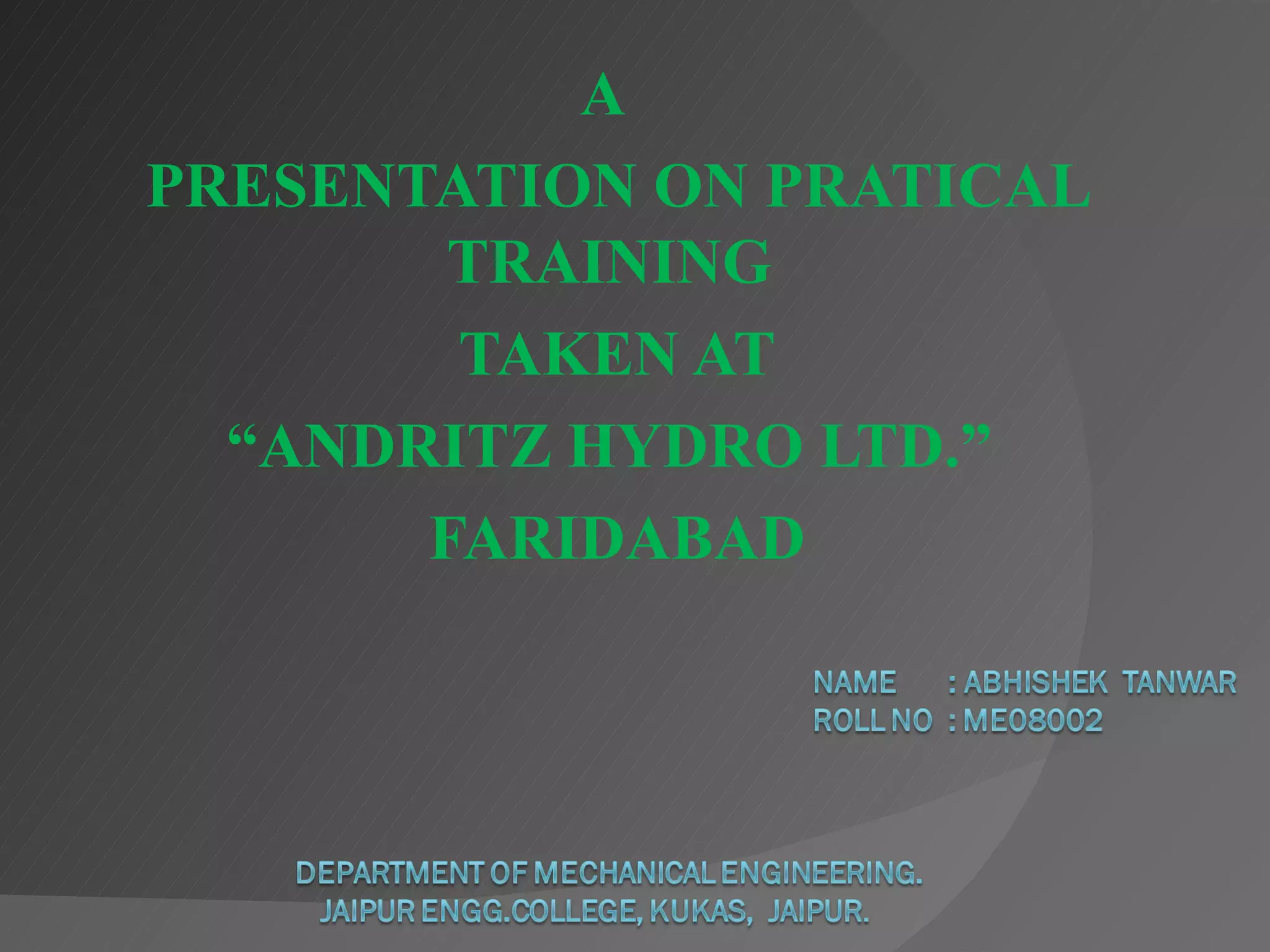 A
PRESENTATION ON PRATICAL TRAINING
TAKEN AT
“ANDRITZ HYDRO LTD.”
FARIDABAD

NAME : ABHISHEK TANWAR
ROLL NO : ME08002

DEPARTMENT OF MECHANICAL ENGINEERING.
JAIPUR ENGG.COLLEGE, KUKAS, JAIPUR.